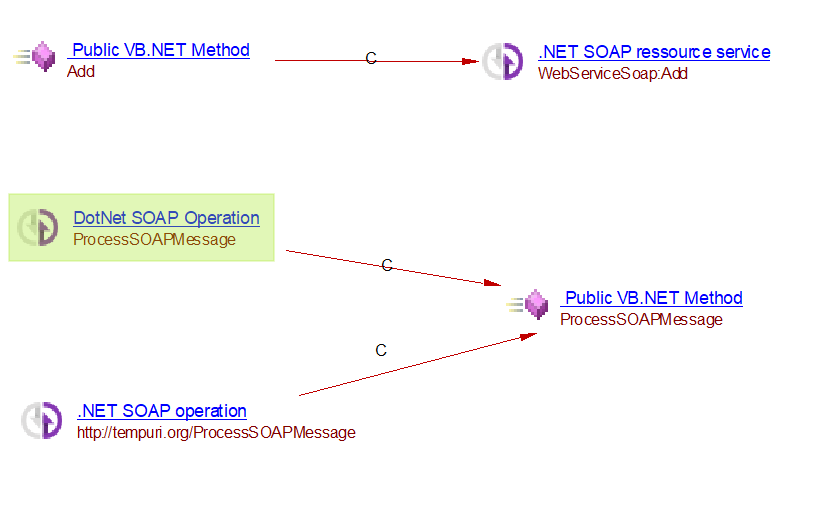 Public VB.NET Method
Add

C

.NET SOAP ressource service
WebServiceSoap:Add

DotNet SOAP Operation
ProcessSOAPMessage

C

Public VB.NET Method
ProcessSOAPMessage

C

.NET SOAP operation
http://tempuri.org/ProcessSOAPMessage